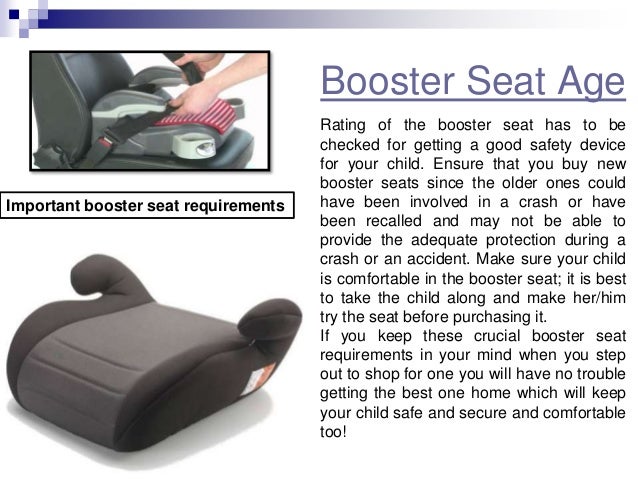 Booster Seat Age

Important booster seat requirements

Rating of the booster seat has to be checked for getting a good safety device for your child. Ensure that you buy new booster seats since the older ones could have been involved in a crash or have been recalled and may not be able to provide the adequate protection during a crash or an accident. Make sure your child is comfortable in the booster seat; it is best to take the child along and make her/him try the seat before purchasing it.
If you keep these crucial booster seat requirements in your mind when you step out to shop for one you will have no trouble getting the best one home which will keep your child safe and secure and comfortable too!